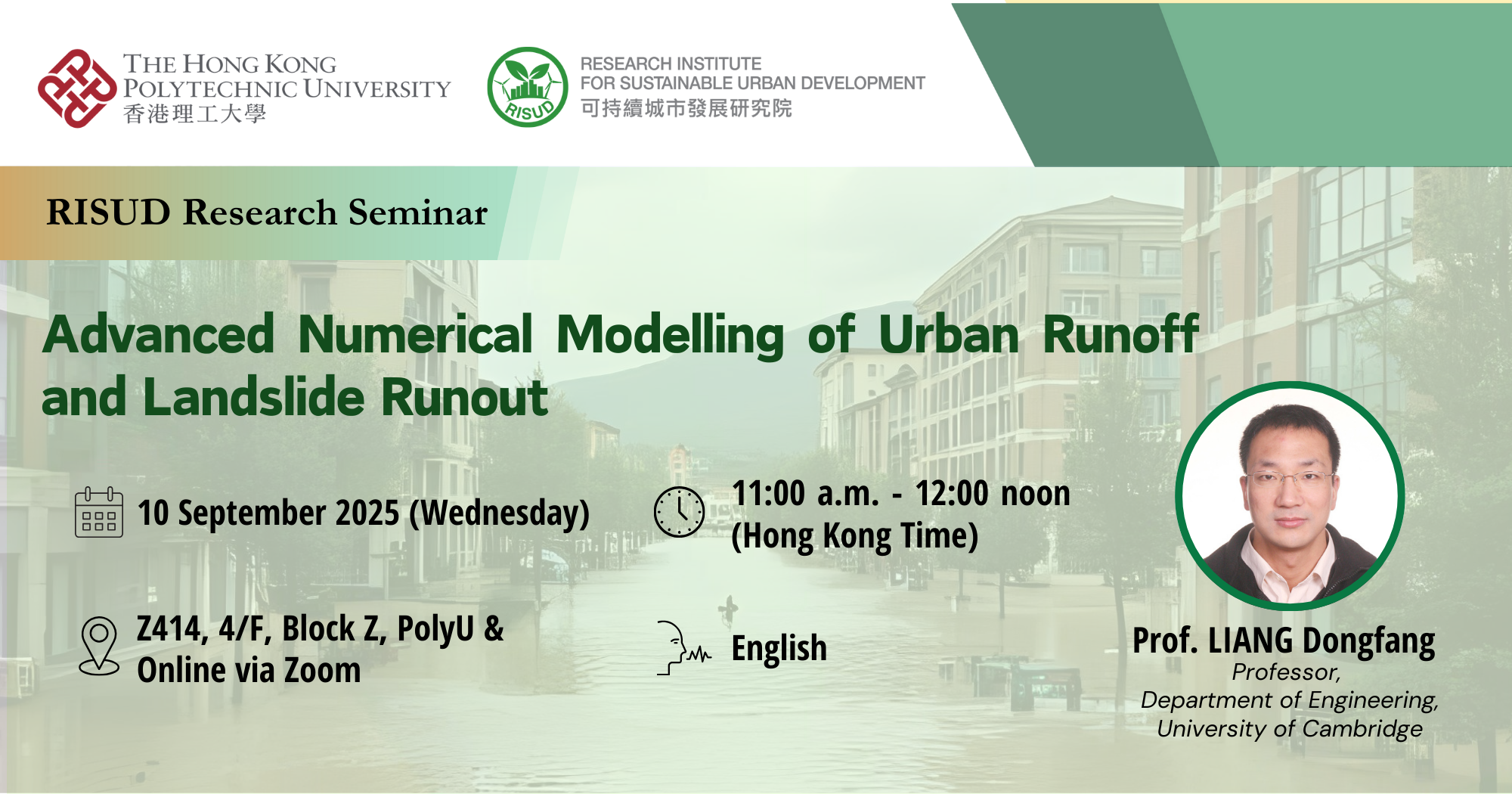 THE HONG KONG POLYTECHNIC UNIVERSITY
香港理工大學

RISUD

RESEARCH INSTITUTE FOR SUSTAINABLE URBAN DEVELOPMENT
可持續城市發展研究院

RISUD Research Seminar

Advanced Numerical Modelling of Urban Runoff and Landslide Runout

10 September 2025 (Wednesday)

11:00 a.m. - 12:00 noon (Hong Kong Time)

Z414, 4/F, Block Z, PolyU & Online via Zoom

English

Prof. LIANG Dongfang
Professor,
Department of Engineering,
University of Cambridge